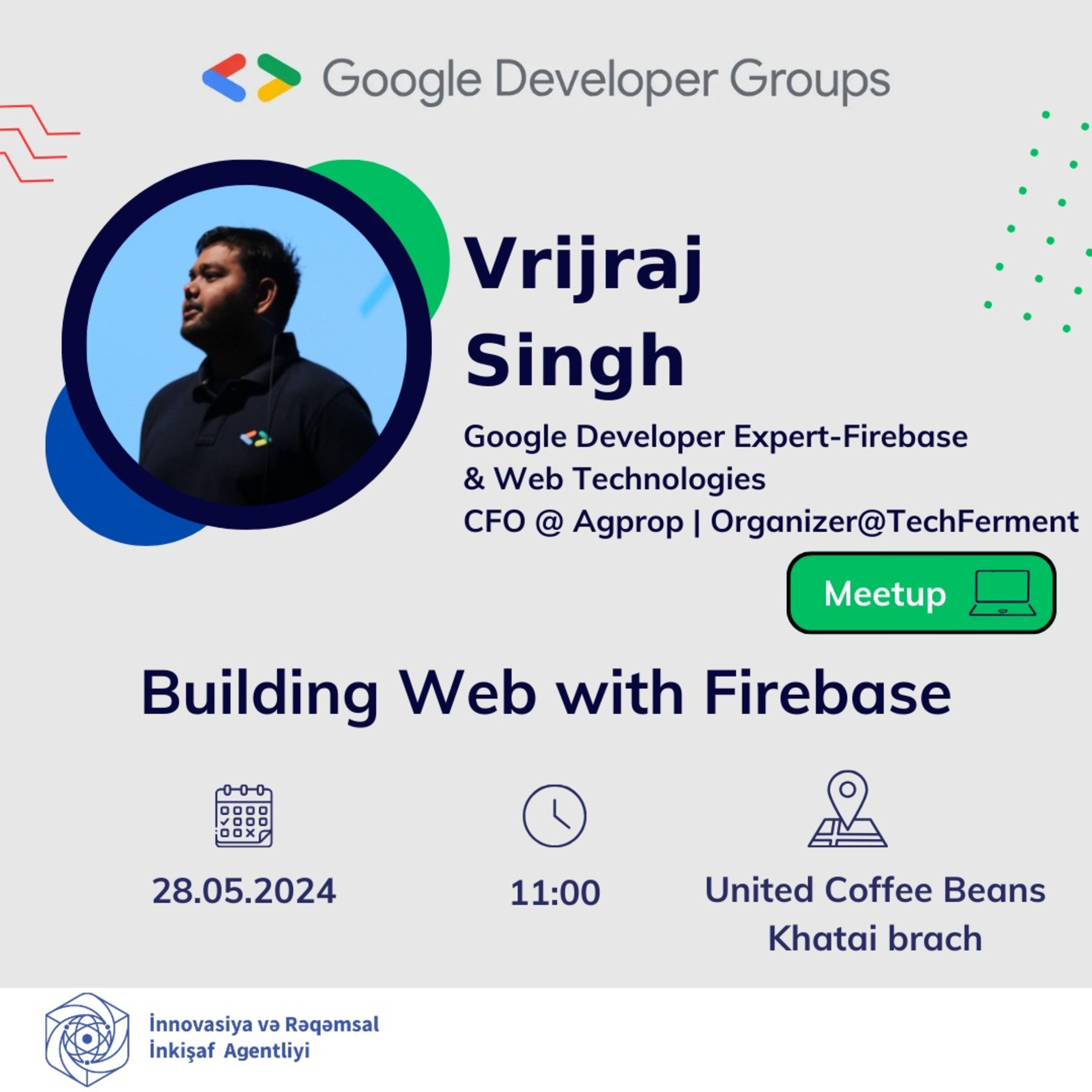 Google Developer Groups

Vrijraj Singh

Google Developer Expert-Firebase & Web Technologies
CFO @ Agprop | Organizer@TechFerment

Meetup

Building Web with Firebase

28.05.2024

11:00

United Coffee Beans Khatai brach

İnnovasiya və Rəqəmsal İnkişaf Agentliyi